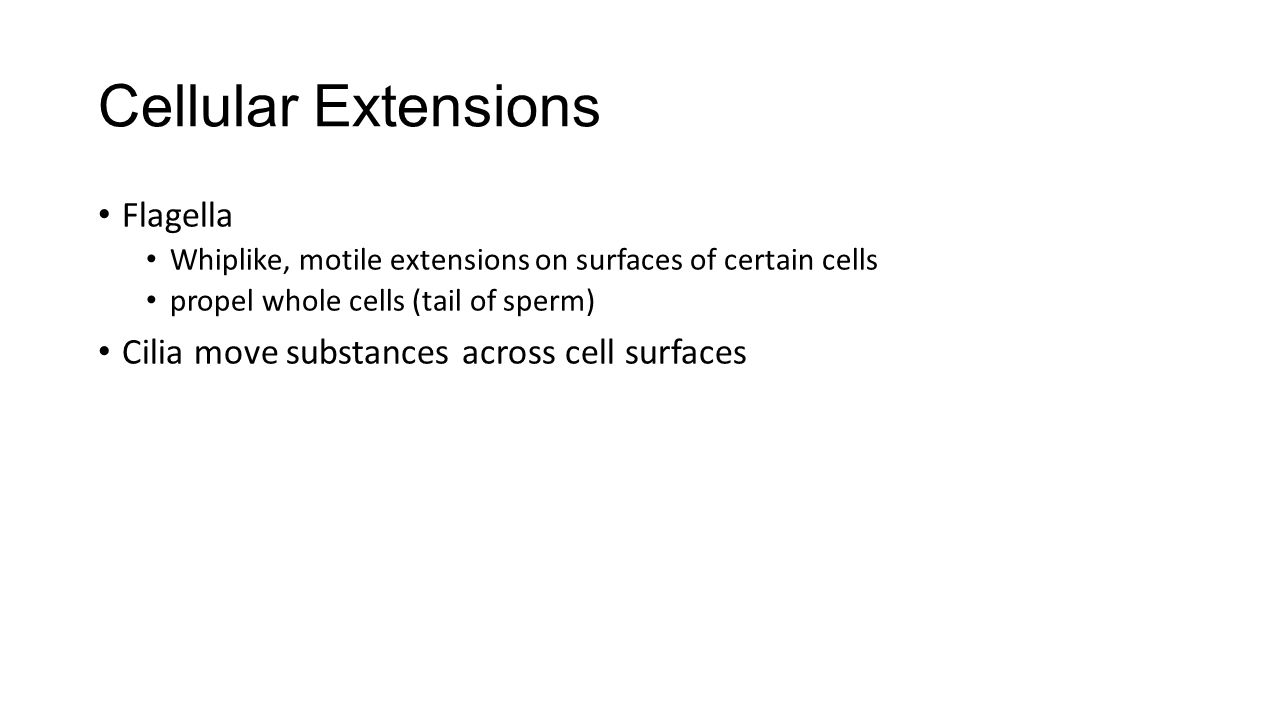 Cellular Extensions

• Flagella
  • Whiplike, motile extensions on surfaces of certain cells
  • propel whole cells (tail of sperm)
• Cilia move substances across cell surfaces